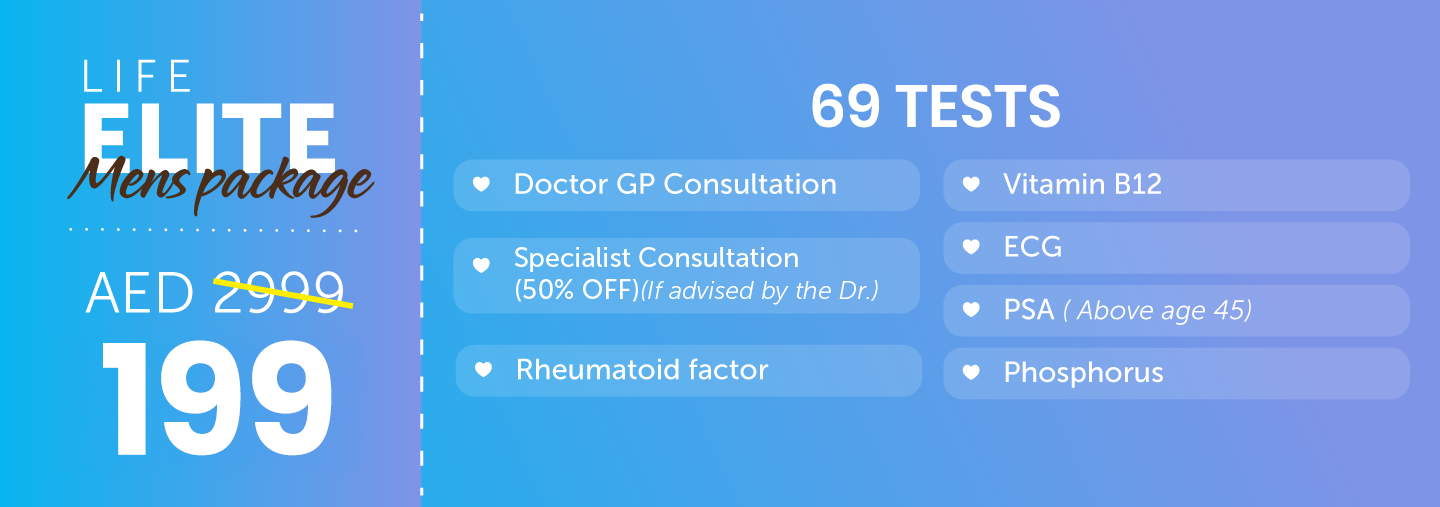 LIFE
ELITE
Mens package

AED 2999
199

69 TESTS

Doctor GP Consultation

Specialist Consultation (50% OFF)(If advised by the Dr.)

Rheumatoid factor

Vitamin B12

ECG

PSA ( Above age 45)

Phosphorus